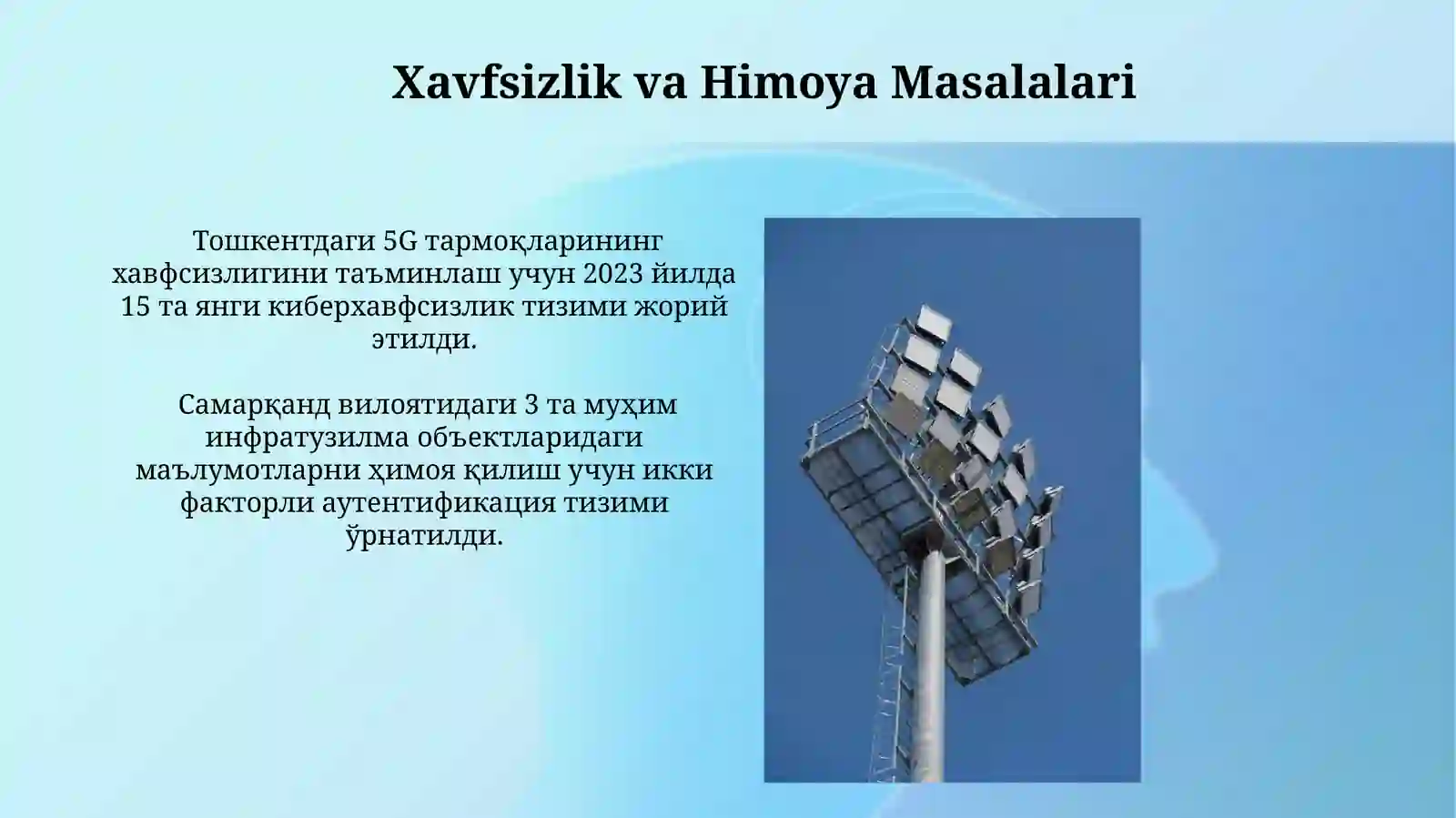 Xavfsizlik va Himoya Masalalari

Тошкентдаги 5G тармоқларининг хавфсизлигини таъминлаш учун 2023 йилда 15 та янги киберхавфсизлик тизими жорий этилди.

Самарқанд вилоятидаги 3 та муҳим инфратузилма объектларидаги маълумотларни ҳимоя қилиш учун икки факторли аутентификация тизими ўрнатилди.